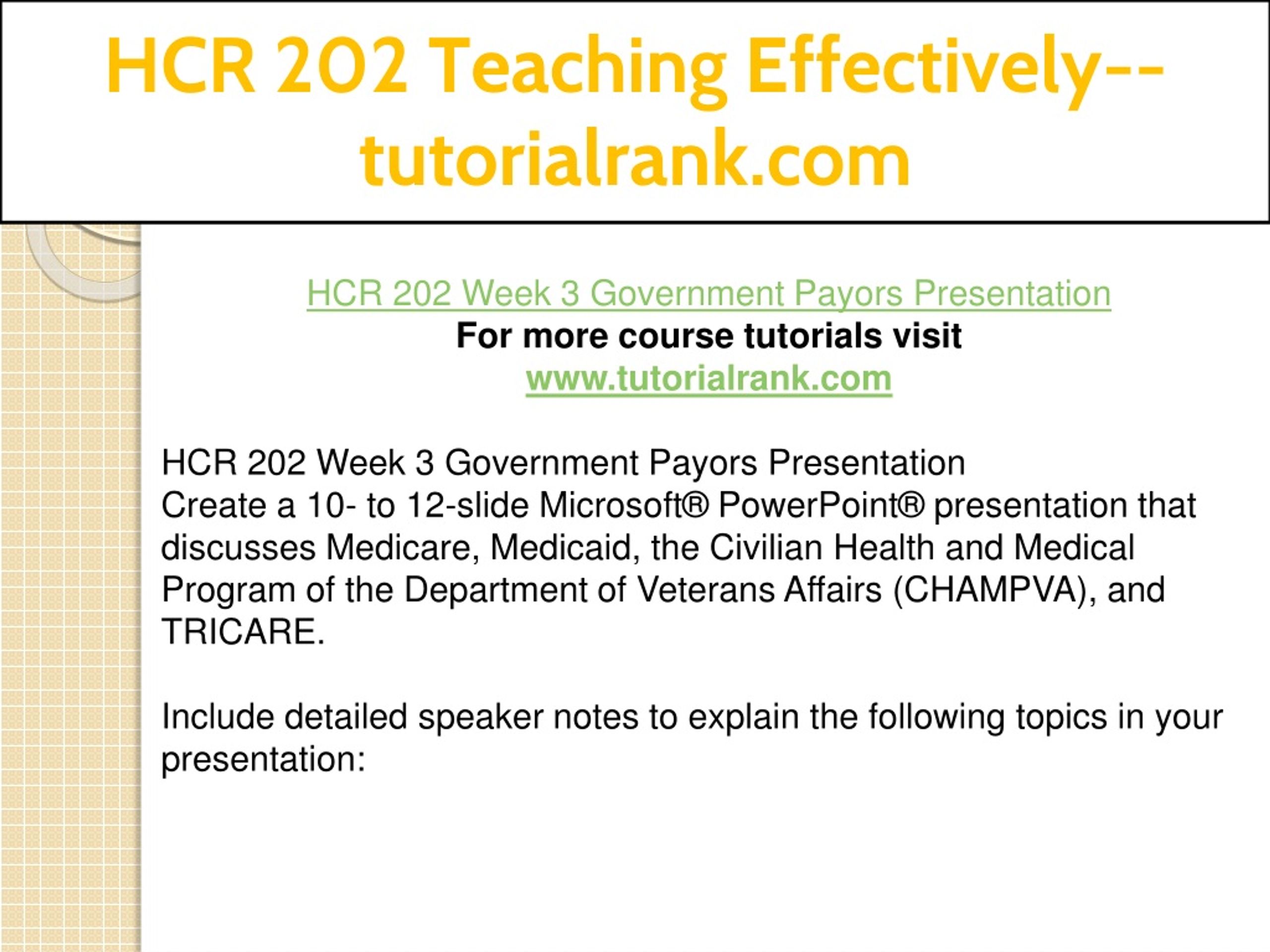 HCR 202 Teaching Effectively--tutorialrank.com

HCR 202 Week 3 Government Payors Presentation
For more course tutorials visit
www.tutorialrank.com

HCR 202 Week 3 Government Payors Presentation
Create a 10- to 12-slide Microsoft® PowerPoint® presentation that discusses Medicare, Medicaid, the Civilian Health and Medical Program of the Department of Veterans Affairs (CHAMPVA), and TRICARE.

Include detailed speaker notes to explain the following topics in your presentation: